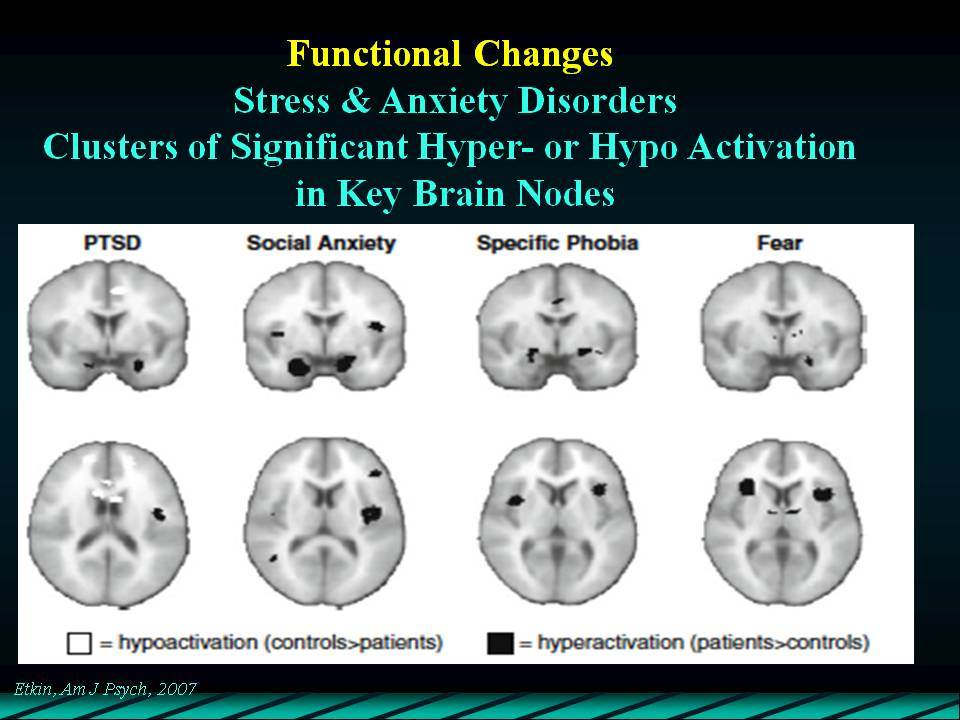 Functional Changes
Stress & Anxiety Disorders
Clusters of Significant Hyper- or Hypo Activation in Key Brain Nodes

PTSD
Social Anxiety
Specific Phobia
Fear

= hypoactivation (controls>patients)
= hyperactivation (patients>controls)

Etkin, Am J Psych, 2007